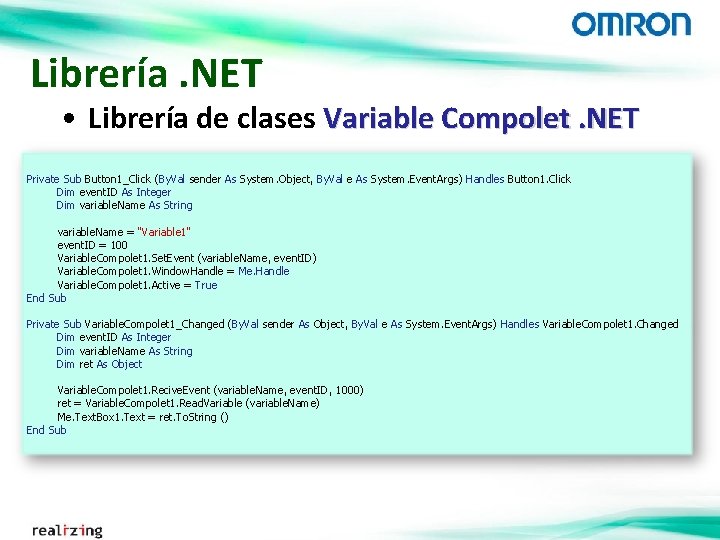 OMRON

Librería .NET

• Librería de clases Variable Compolet .NET

Private Sub Button1_Click (ByVal sender As System.Object, ByVal e As System.EventArgs) Handles Button1.Click
Dim eventID As Integer
Dim variableName As String

variableName = "Variable1"
eventID = 100
VariableCompolet1.SetEvent (variableName, eventID)
VariableCompolet1.WindowHandle = Me.Handle
VariableCompolet1.Active = True
End Sub

Private Sub VariableCompolet1_Changed (ByVal sender As Object, ByVal e As System.EventArgs) Handles VariableCompolet1.Changed
Dim eventID As Integer
Dim variableName As String
Dim ret As Object

VariableCompolet1.ReciveEvent (variableName, eventID, 1000)
ret = VariableCompolet1.ReadVariable (variableName)
Me.TextBox1.Text = ret.ToString ()
End Sub

realizing